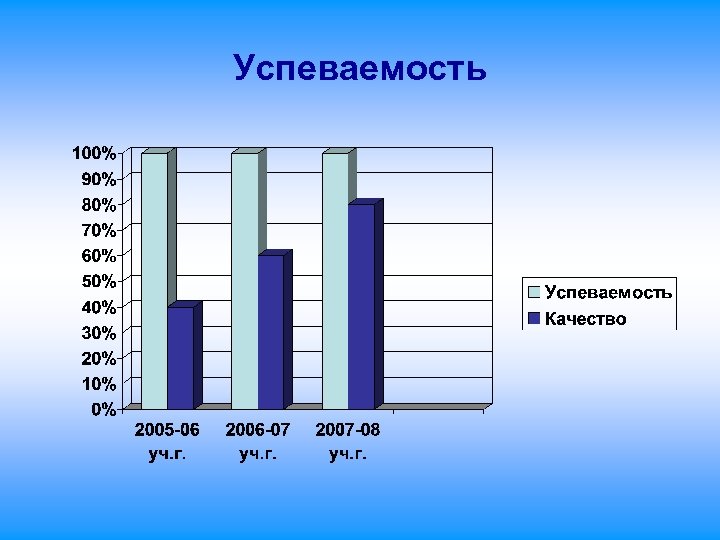 Успеваемость

100%
90%
80%
70%
60%
50%
40%
30%
20%
10%
0%

2005-06 уч.г.
2006-07 уч.г.
2007-08 уч.г.

Успеваемость
Качество